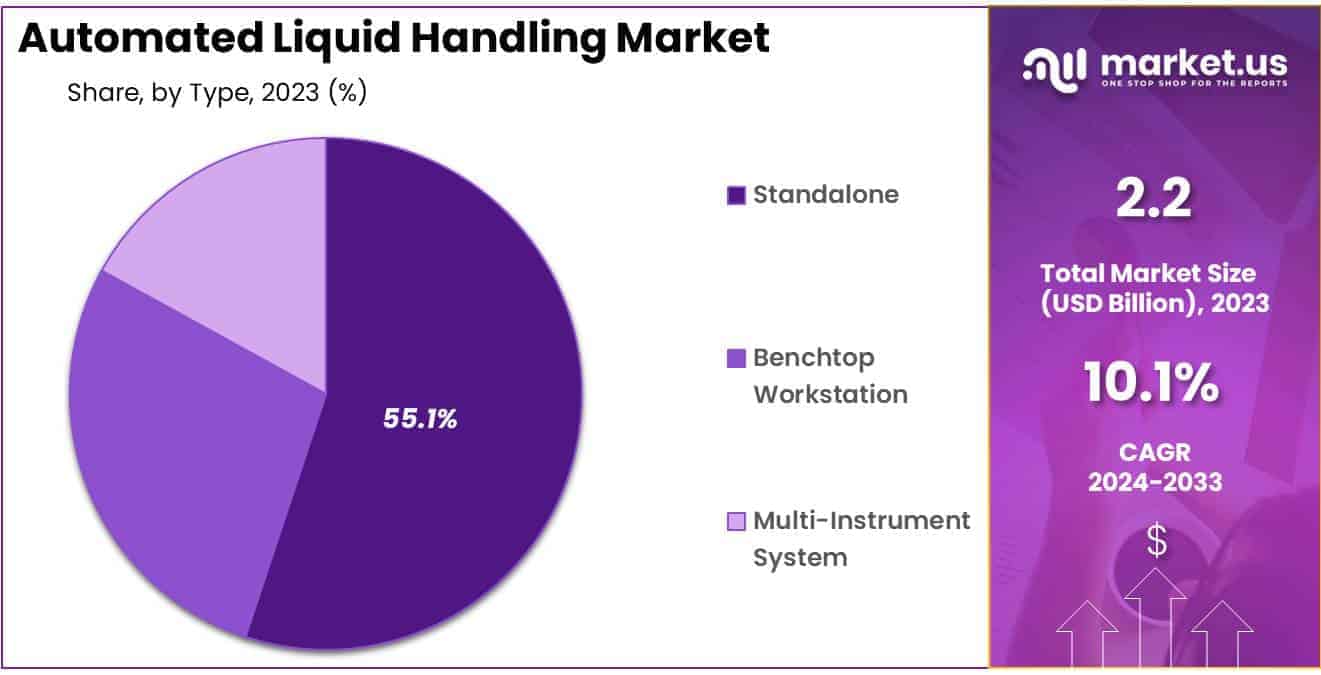 Automated Liquid Handling Market

Share, by Type, 2023 (%)

55.1%

Standalone

Benchtop Workstation

Multi-Instrument System

market.us
ONE STOP SHOP FOR THE REPORTS

2.2

Total Market Size (USD Billion), 2023

10.1%

CAGR 2024-2033

$